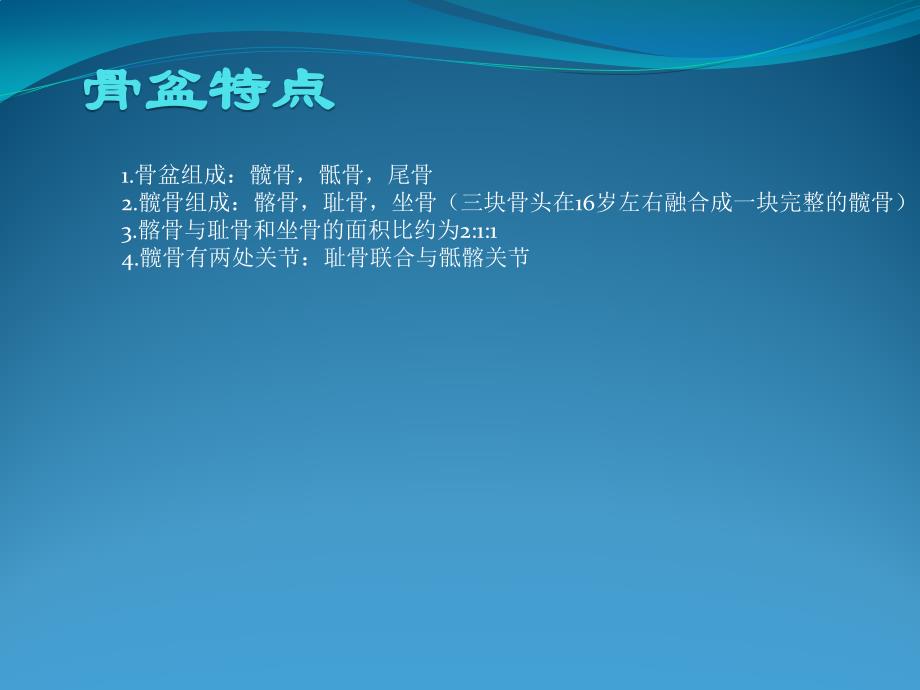 骨盆特点

1.骨盆组成：髋骨，骶骨，尾骨
2.髋骨组成：髂骨，耻骨，坐骨（三块骨头在16岁左右融合成一块完整的髋骨）
3.髂骨与耻骨和坐骨的面积比约为2:1:1
4.髋骨有两处关节：耻骨联合与骶髂关节